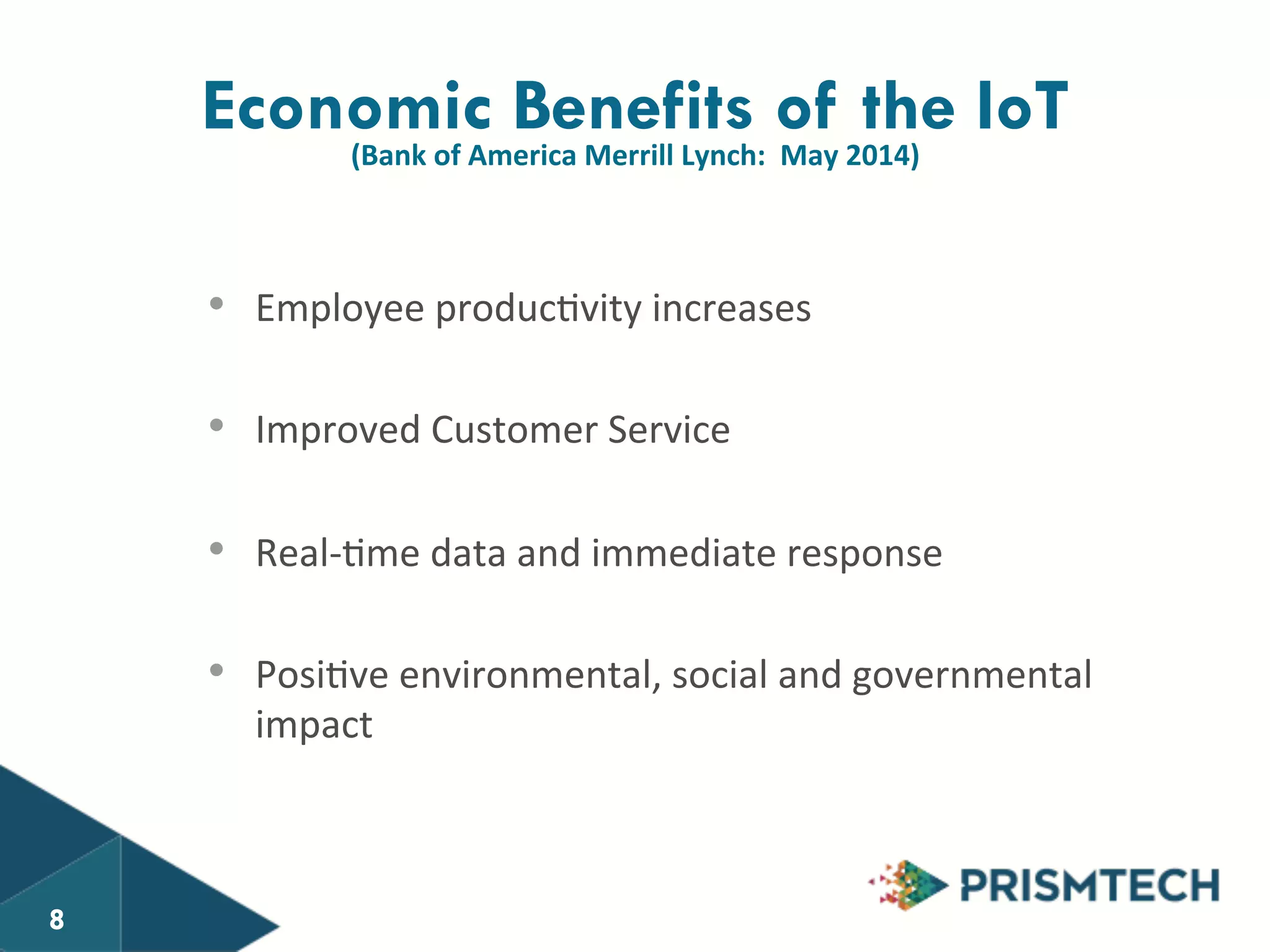 Economic Benefits of the IoT
(Bank of America Merrill Lynch: May 2014)

• Employee productivity increases

• Improved Customer Service

• Real-time data and immediate response

• Positive environmental, social and governmental impact

8

PRISMTECH